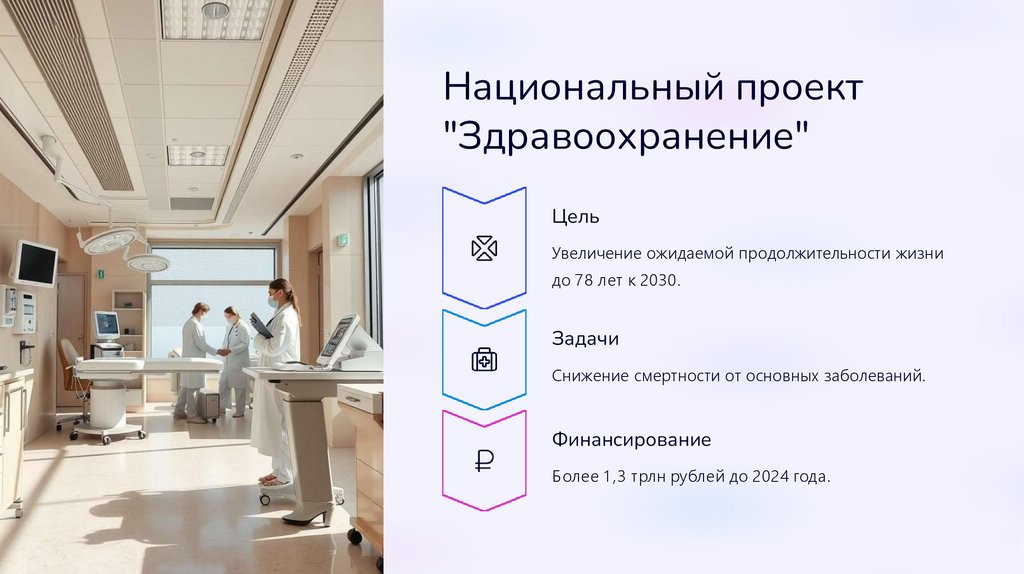 Национальный проект "Здравоохранение"

Цель

Увеличение ожидаемой продолжительности жизни до 78 лет к 2030.

Задачи

Снижение смертности от основных заболеваний.

Финансирование

₽

Более 1,3 трлн рублей до 2024 года.